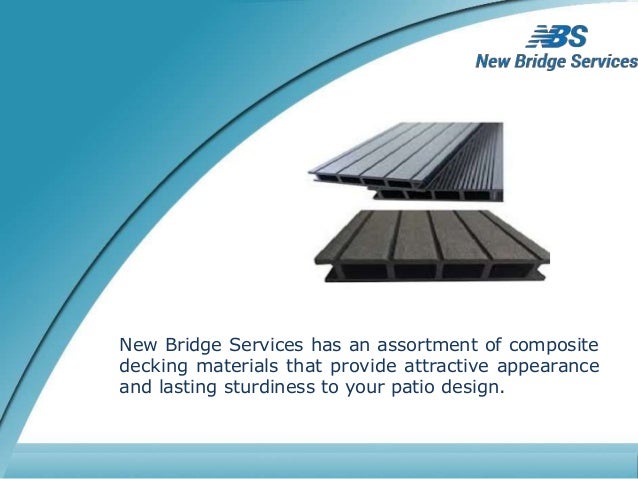 NBS
New Bridge Services

New Bridge Services has an assortment of composite decking materials that provide attractive appearance and lasting sturdiness to your patio design.